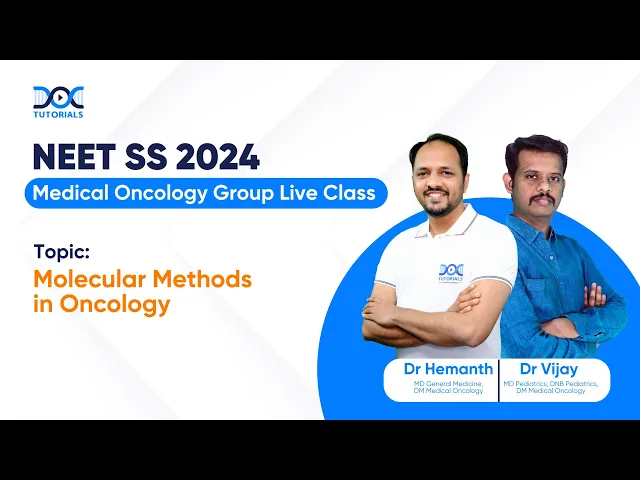 DOC
TUTORIALS

NEET SS 2024

Medical Oncology Group Live Class

Topic:
Molecular Methods in Oncology

DOC TUTORIALS

Dr Hemanth
MD General Medicine, DM Medical Oncology

Dr Vijay
MD Pediatrics, DNB Pediatrics, DM Medical Oncology